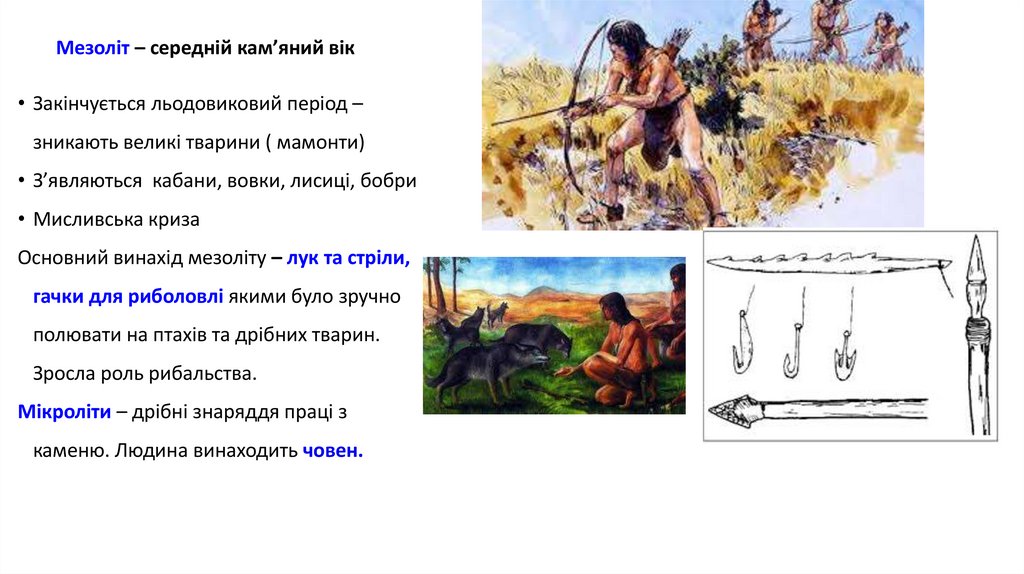 Мезоліт – середній кам’яний вік

• Закінчується льодовиковий період – зникають великі тварини ( мамонти)
• З’являються  кабани, вовки, лисиці, бобри
• Мисливська криза

Основний винахід мезоліту – лук та стріли, гачки для риболовлі якими було зручно полювати на птахів та дрібних тварин. Зросла роль рибальства.

Мікроліти – дрібні знаряддя праці з каменю. Людина винаходить човен.